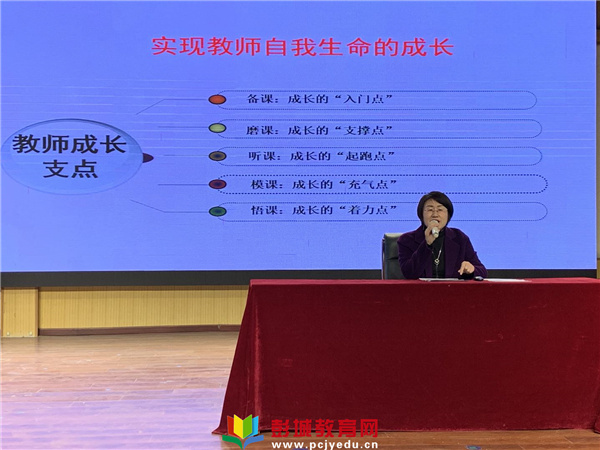 实现教师自我生命的成长

教师成长支点

备课：成长的“入门点”

磨课：成长的“支撑点”

听课：成长的“起跑点”

模课：成长的“充气点”

悟课：成长的“着力点”

彭城教育网
www.pcjyedu.cn